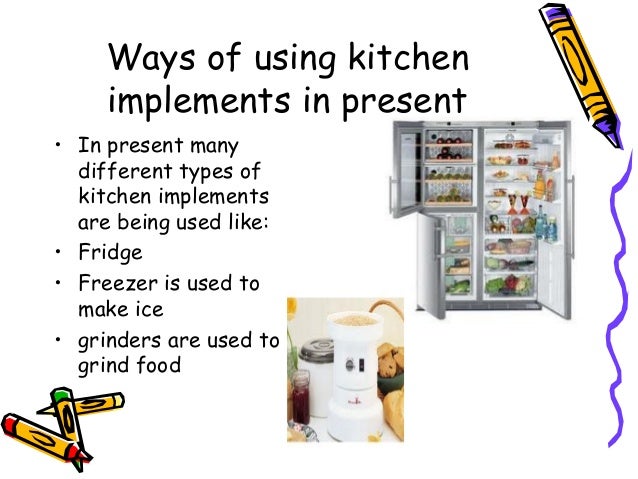 Ways of using kitchen implements in present

• In present many different types of kitchen implements are being used like:
• Fridge
• Freezer is used to make ice
• grinders are used to grind food